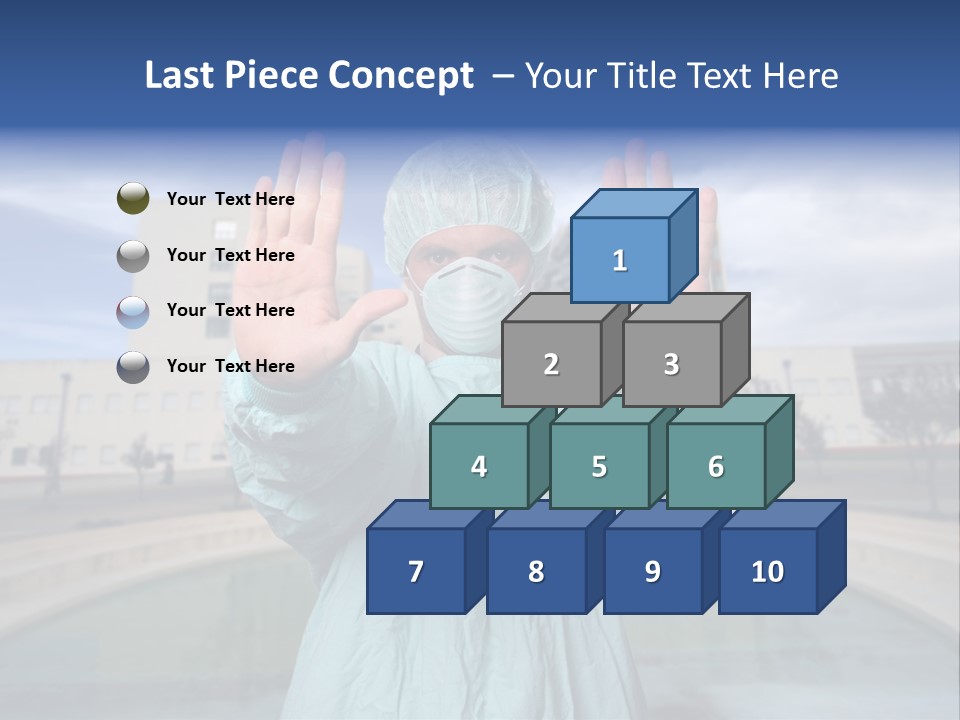 Last Piece Concept – Your Title Text Here

Your Text Here

Your Text Here

Your Text Here

Your Text Here

1

2 3

4 5 6

7 8 9 10